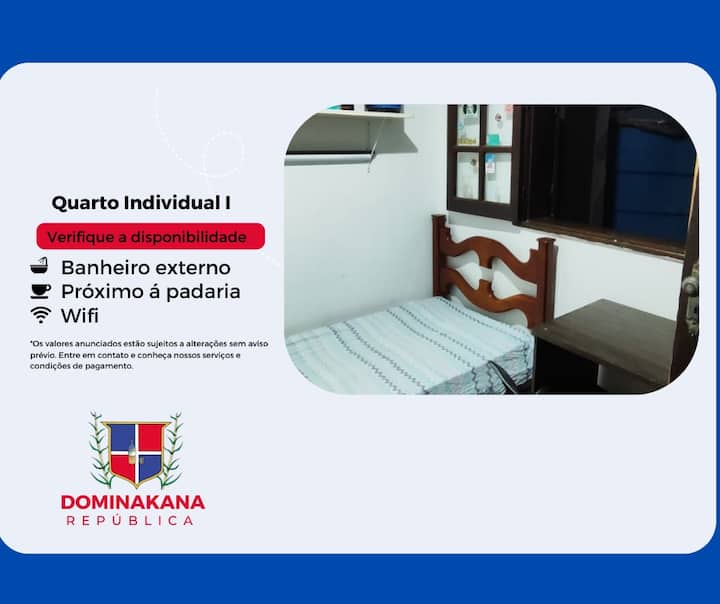 Quarto Individual I

Verifique a disponibilidade

Banheiro externo
Próximo á padaria
Wifi

*Os valores anunciados estão sujeitos a alterações sem aviso prévio. Entre em contato e conheça nossos serviços e condições de pagamento.

DOMINAKANA
REPÚBLICA